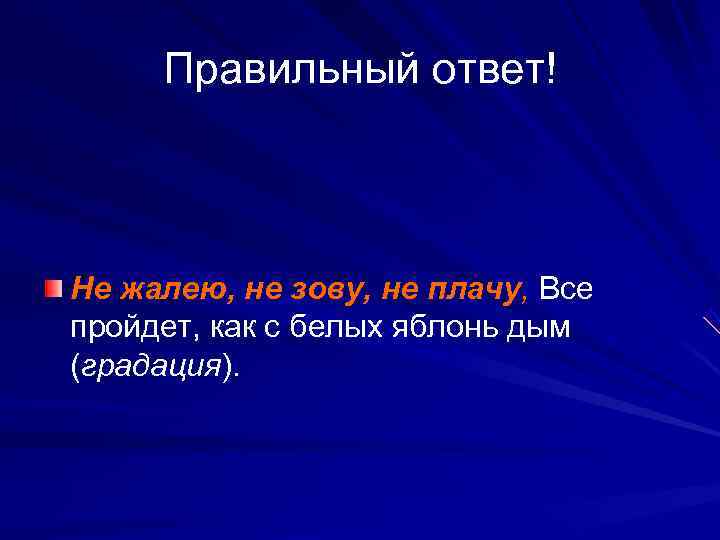 Правильный ответ!

Не жалею, не зову, не плачу, Все пройдет, как с белых яблонь дым (градация).